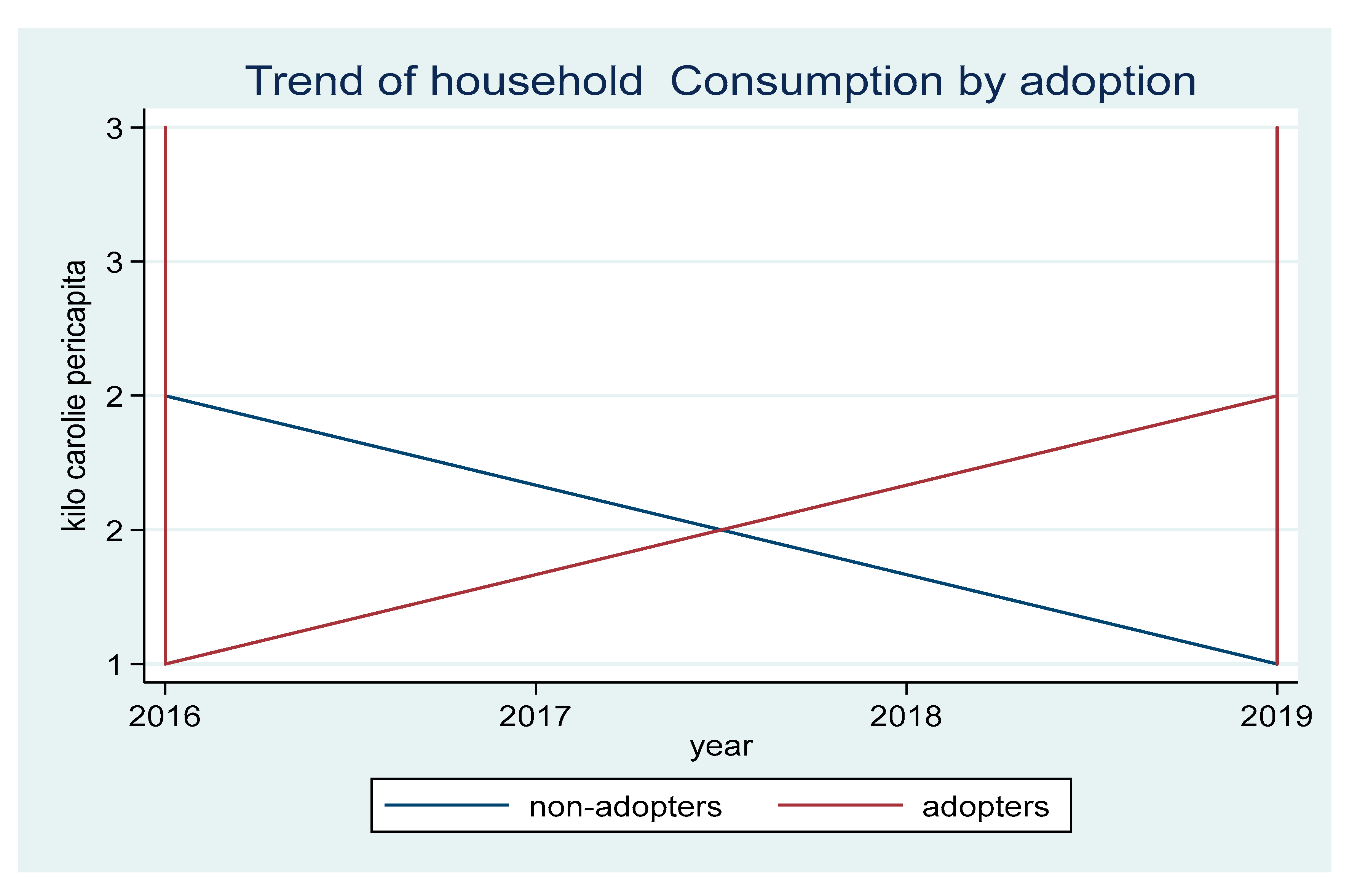 Trend of household Consumption by adoption

kilo carolie pericapita

3
3
2
2
1

2016
2017
2018
2019

year

non-adopters
adopters